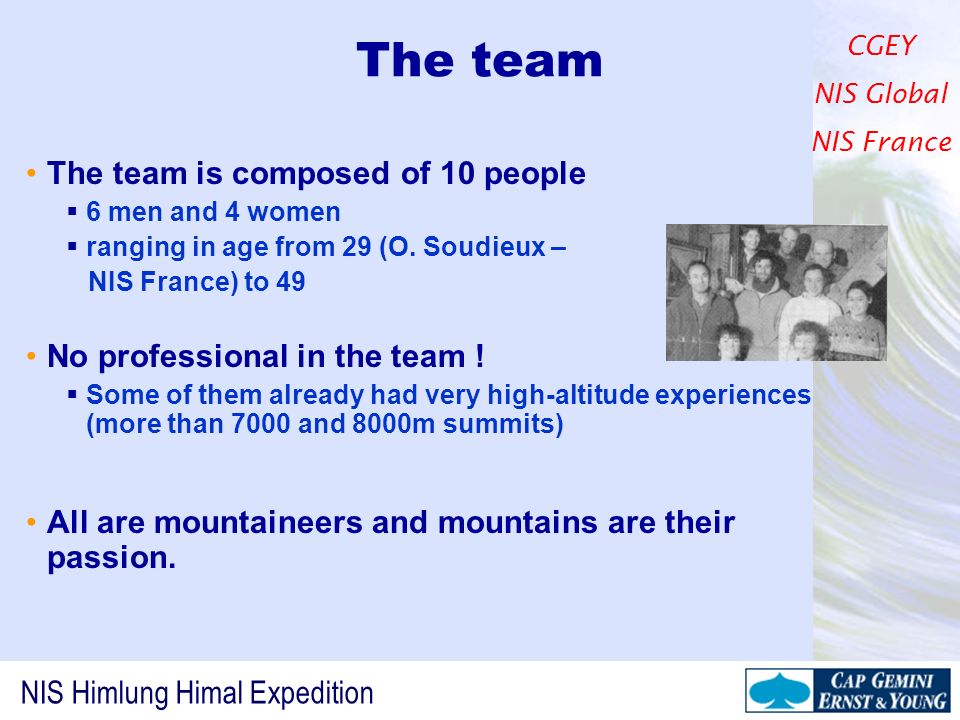 The team

CGEY
NIS Global
NIS France

• The team is composed of 10 people
▪ 6 men and 4 women
▪ ranging in age from 29 (O. Soudieux – NIS France) to 49

• No professional in the team !
▪ Some of them already had very high-altitude experiences (more than 7000 and 8000m summits)

• All are mountaineers and mountains are their passion.

NIS Himlung Himal Expedition

CAP GEMINI
ERNST & YOUNG